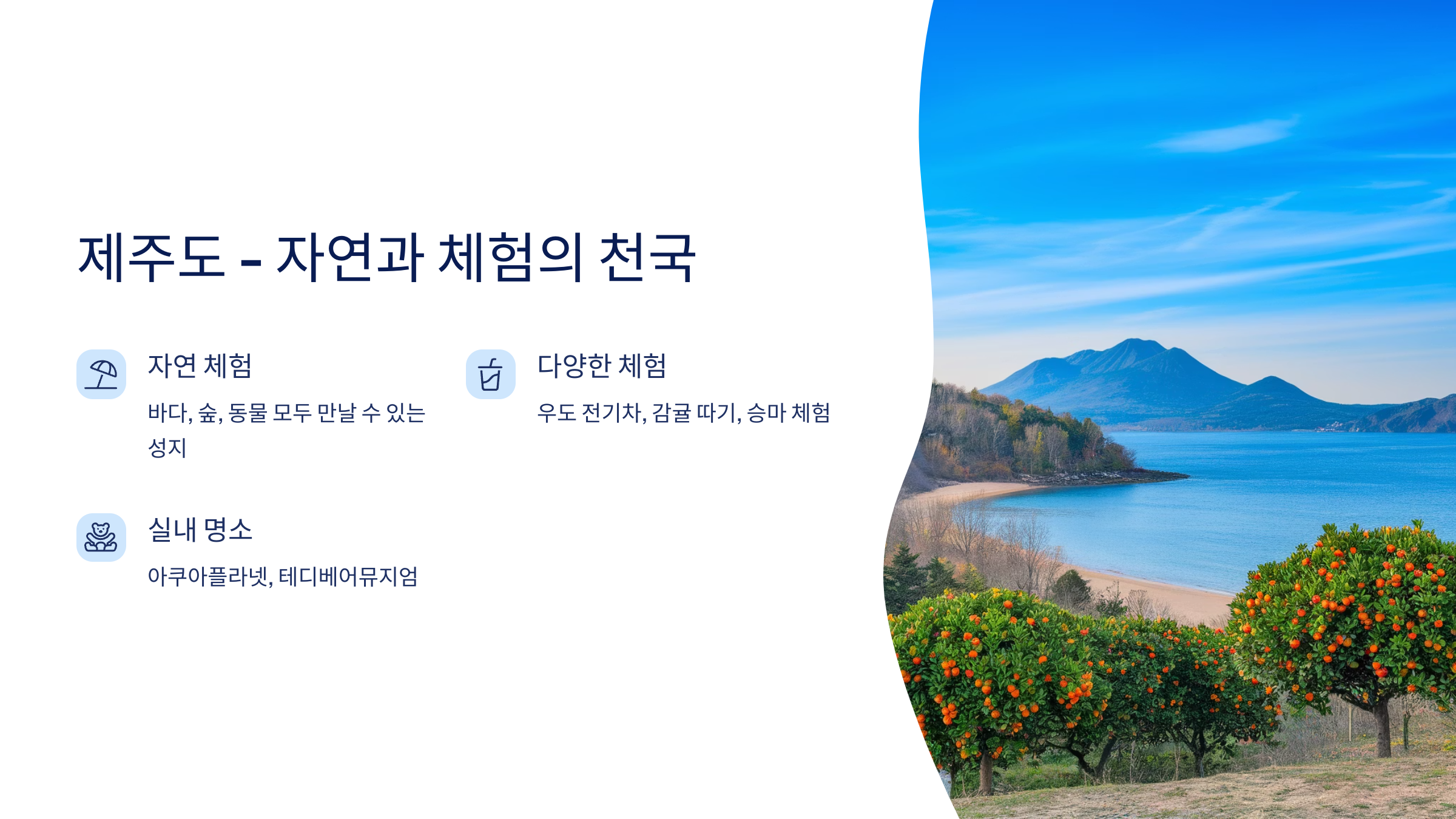 제주도 - 자연과 체험의 천국

자연 체험

바다, 숲, 동물 모두 만날 수 있는 성지

다양한 체험

우도 전기차, 감귤 따기, 승마 체험

실내 명소

아쿠아플라넷, 테디베어뮤지엄